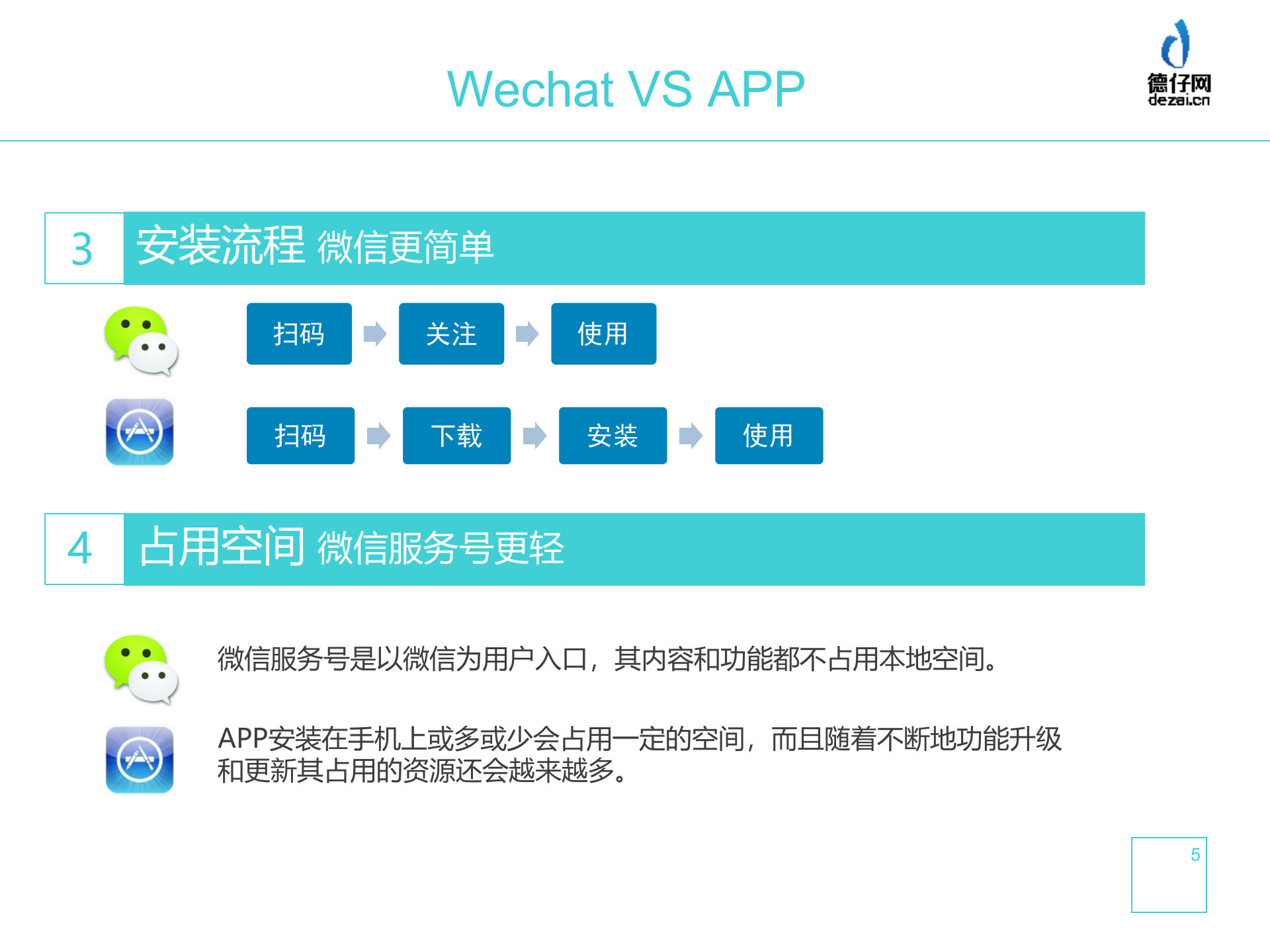 Wechat VS APP

德仔网
dezai.cn

3 安装流程 微信更简单

扫码 关注 使用

扫码 下载 安装 使用

4 占用空间 微信服务号更轻

微信服务号是以微信为用户入口，其内容和功能都不占用本地空间。

APP安装在手机上或多或少会占用一定的空间，而且随着不断地功能升级和更新其占用的资源还会越来越多。

5